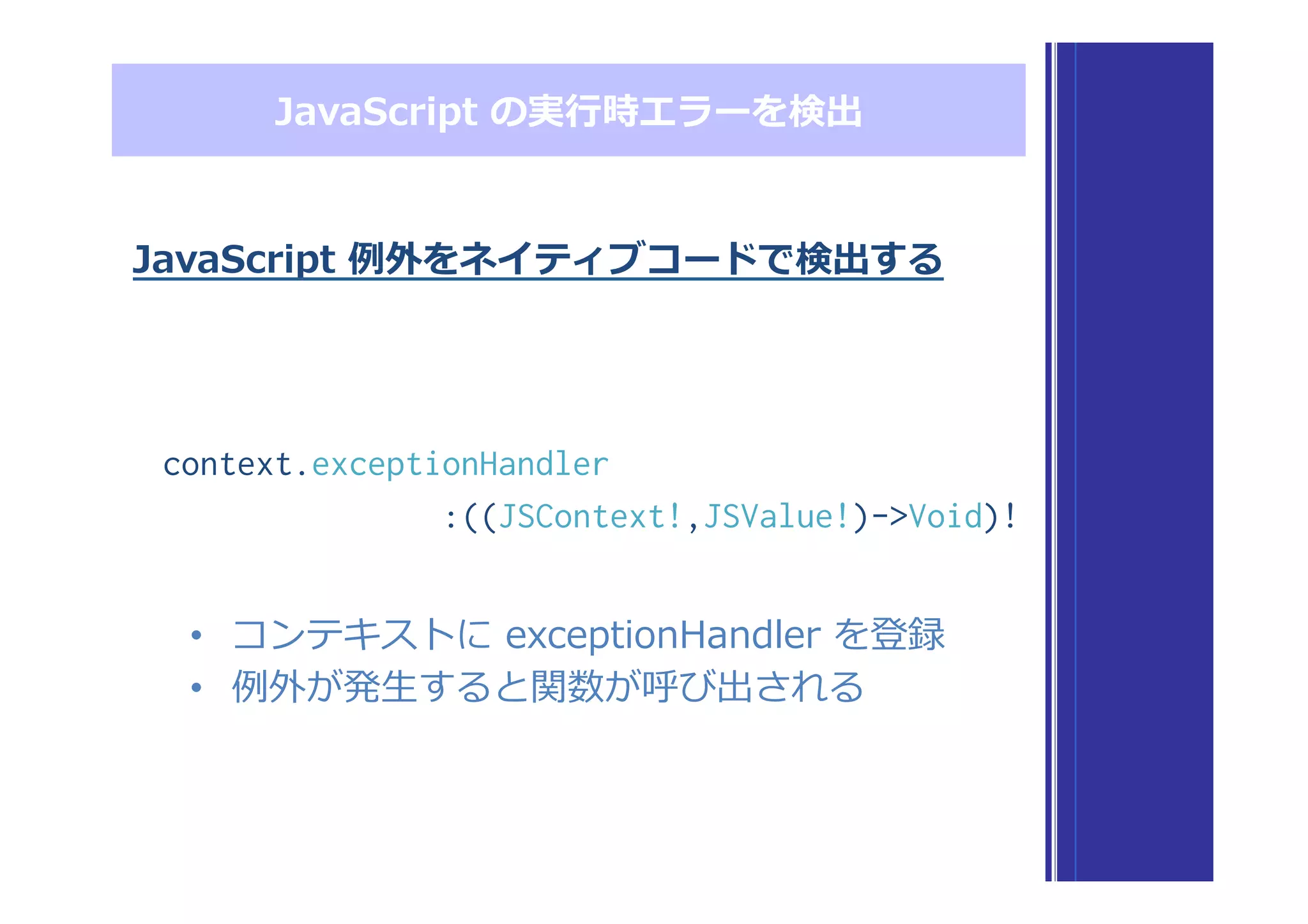 JavaScript の実行時エラーを検出

JavaScript 例外をネイティブコードで検出する

context.exceptionHandler
:((JSContext!,JSValue!)->Void)!

• コンテキストに exceptionHandler を登録
• 例外が発生すると関数が呼び出される